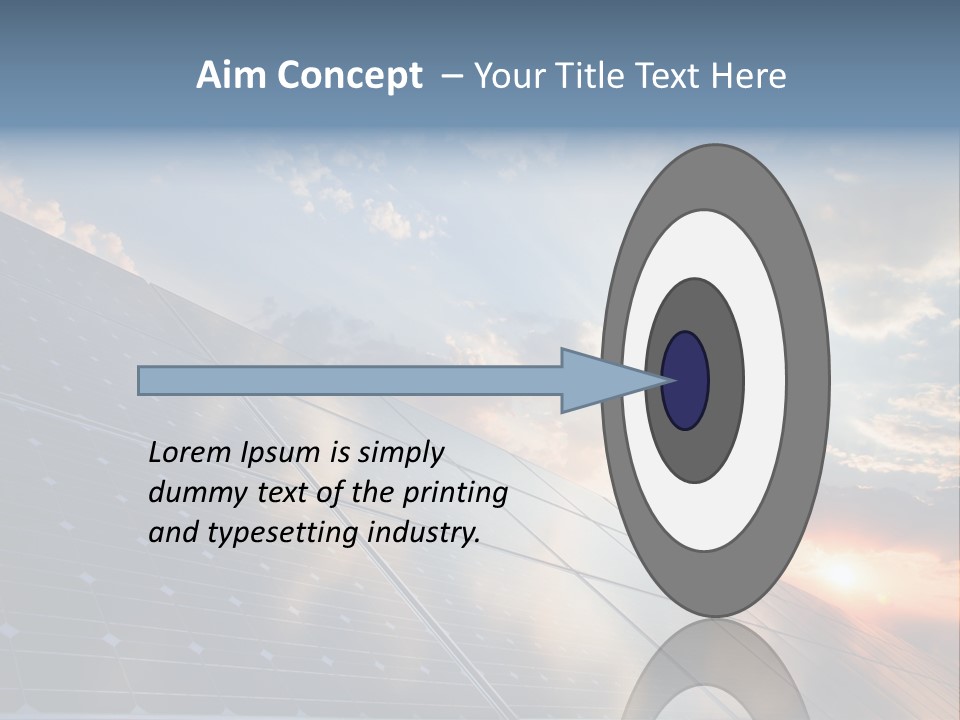 Aim Concept – Your Title Text Here

Lorem Ipsum is simply dummy text of the printing and typesetting industry.